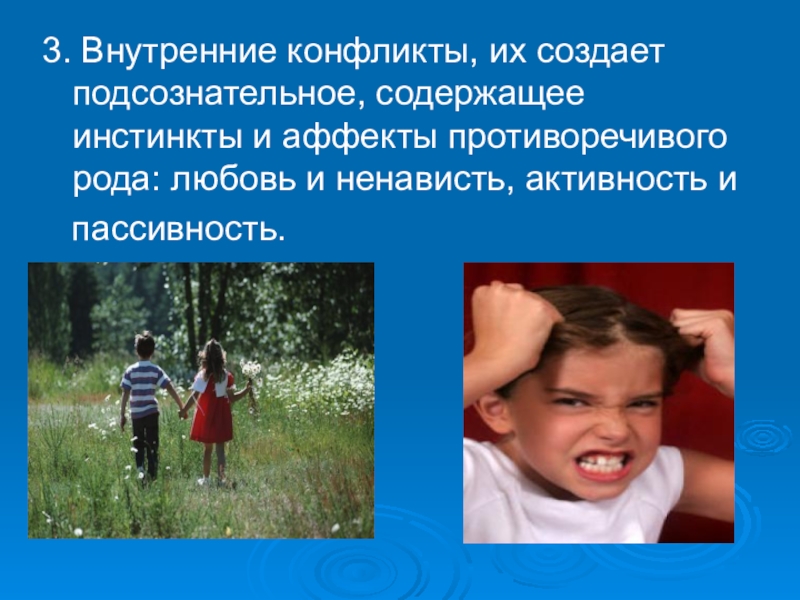 3. Внутренние конфликты, их создает подсознательное, содержащее инстинкты и аффекты противоречивого рода: любовь и ненависть, активность и пассивность.